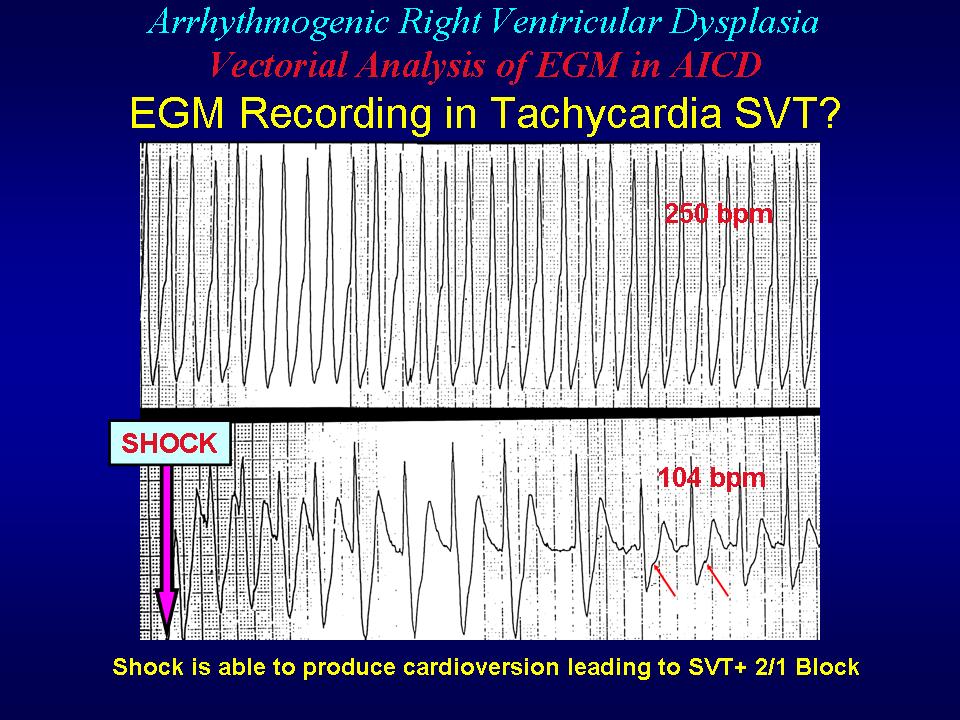 Arrhythmogenic Right Ventricular Dysplasia
Vectorial Analysis of EGM in AICD
EGM Recording in Tachycardia SVT?

250 bpm

SHOCK

104 bpm

Shock is able to produce cardioversion leading to SVT+ 2/1 Block